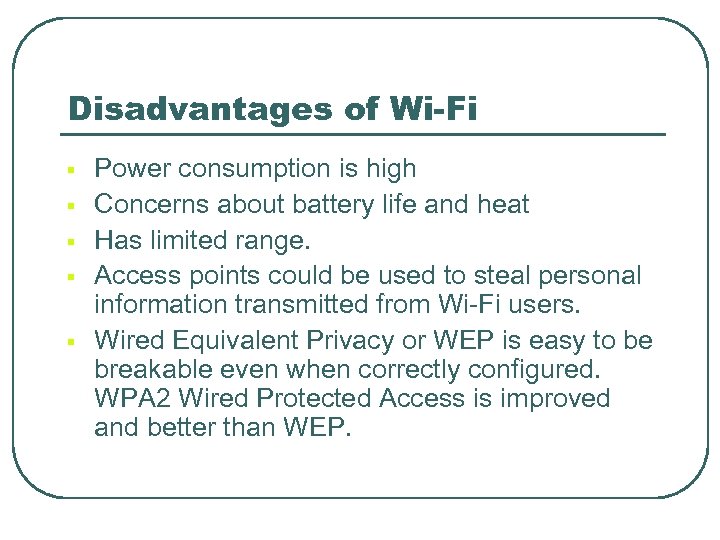 Disadvantages of Wi-Fi

- Power consumption is high
- Concerns about battery life and heat
- Has limited range.
- Access points could be used to steal personal information transmitted from Wi-Fi users.
- Wired Equivalent Privacy or WEP is easy to be breakable even when correctly configured. WPA2 Wired Protected Access is improved and better than WEP.